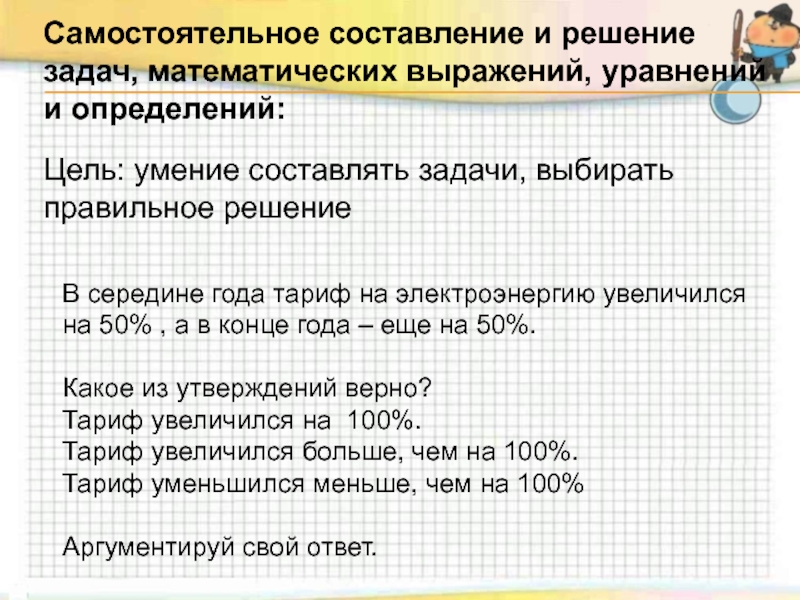 Самостоятельное составление и решение задач, математических выражений, уравнений и определений:

Цель: умение составлять задачи, выбирать правильное решение

В середине года тариф на электроэнергию увеличился на 50% , а в конце года – еще на 50%.

Какое из утверждений верно?
Тариф увеличился на 100%.
Тариф увеличился больше, чем на 100%.
Тариф уменьшился меньше, чем на 100%

Аргументируй свой ответ.